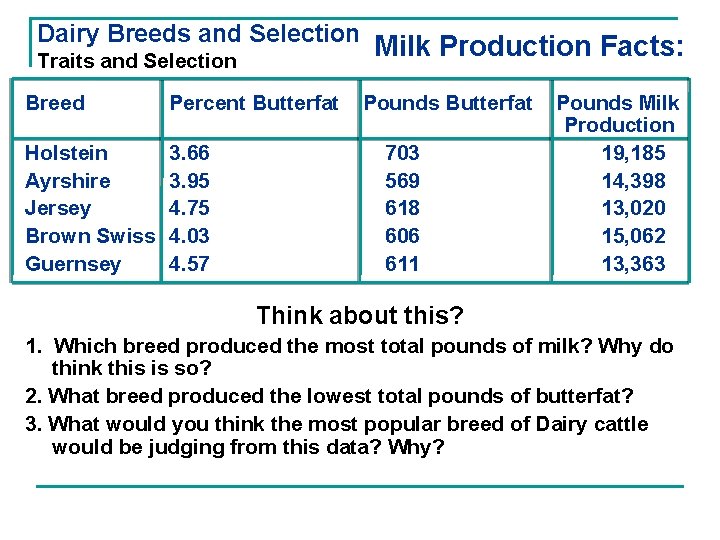 Dairy Breeds and Selection
Traits and Selection

Milk Production Facts:

| Breed | Percent Butterfat | Pounds Butterfat | Pounds Milk Production |
|---|---|---|---|
| Holstein | 3.66 | 703 | 19,185 |
| Ayrshire | 3.95 | 569 | 14,398 |
| Jersey | 4.75 | 618 | 13,020 |
| Brown Swiss | 4.03 | 606 | 15,062 |
| Guernsey | 4.57 | 611 | 13,363 |

Think about this?

1. Which breed produced the most total pounds of milk? Why do think this is so?

2. What breed produced the lowest total pounds of butterfat?

3. What would you think the most popular breed of Dairy cattle would be judging from this data? Why?